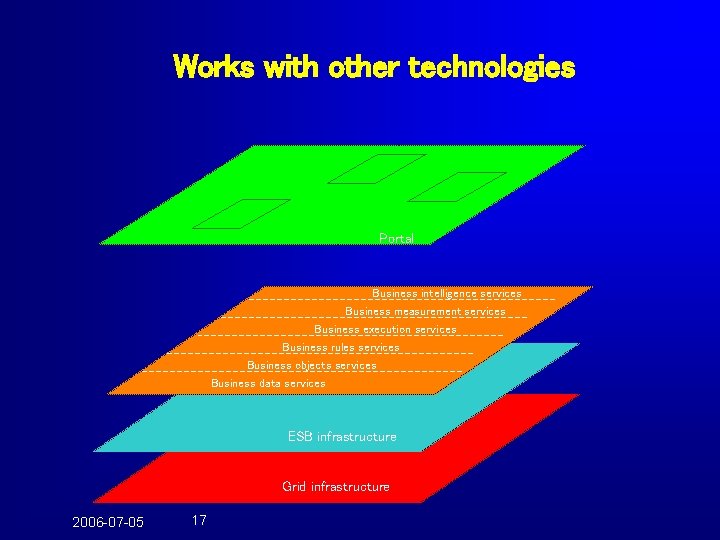 Works with other technologies

Portal

Business intelligence services
Business measurement services
Business execution services
Business rules services
Business objects services
Business data services

ESB infrastructure

Grid infrastructure

2006-07-05

17